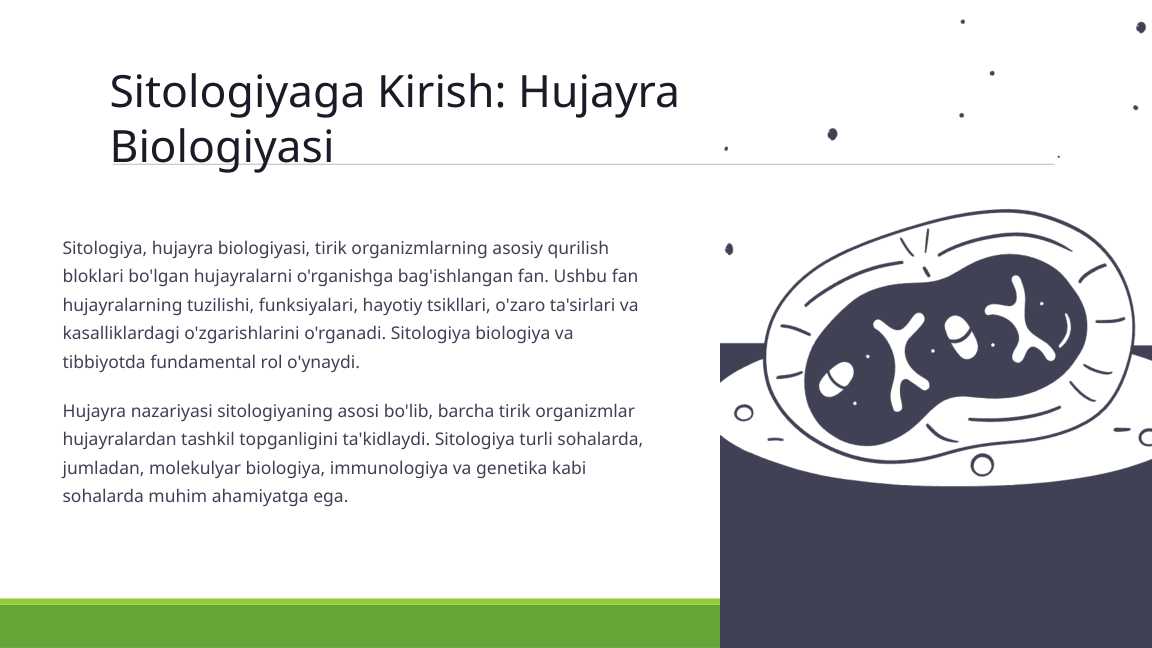 Sitologiyaga Kirish: Hujayra Biologiyasi

Sitologiya, hujayra biologiyasi, tirik organizmlarning asosiy qurilish bloklari bo'lgan hujayralarni o'rganishga bag'ishlangan fan. Ushbu fan hujayralarning tuzilishi, funksiyalari, hayotiy tsikllari, o'zaro ta'sirlari va kasalliklardagi o'zgarishlarini o'rganadi. Sitologiya biologiya va tibbiyotda fundamental rol o'ynaydi.

Hujayra nazariyasi sitologiyaning asosi bo'lib, barcha tirik organizmlar hujayralardan tashkil topganligini ta'kidlaydi. Sitologiya turli sohalarda, jumladan, molekulyar biologiya, immunologiya va genetika kabi sohalarda muhim ahamiyatga ega.